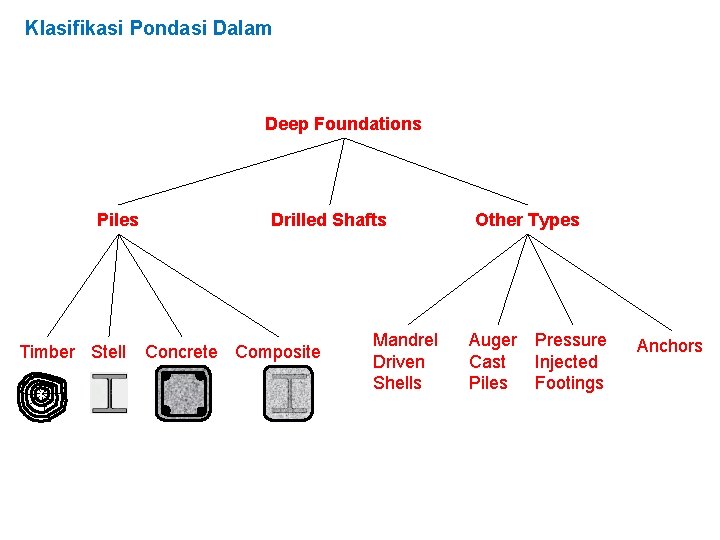 Klasifikasi Pondasi Dalam

Deep Foundations

Piles

Drilled Shafts

Other Types

Timber

Stell

Concrete

Composite

Mandrel Driven Shells

Auger Cast Piles

Pressure Injected Footings

Anchors